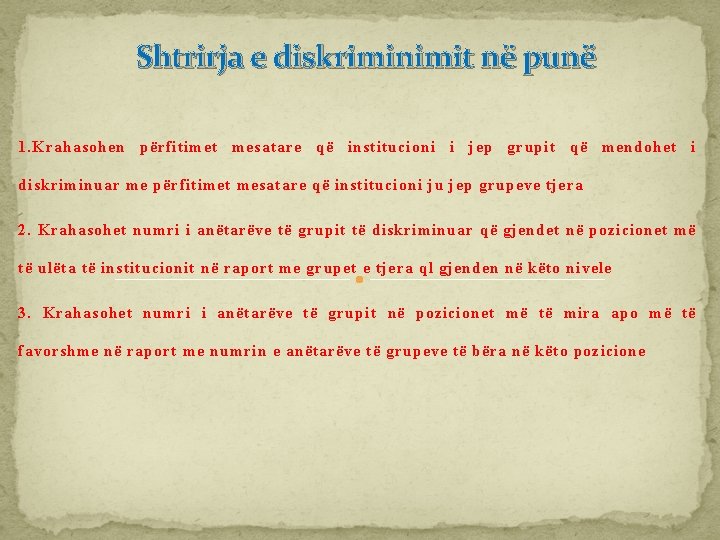 Shtrirja e diskriminimit në punë

1.Krahasohen përfitimet mesatare që institucioni i jep grupit që mendohet i diskriminuar me përfitimet mesatare që institucioni ju jep grupeve tjera

2. Krahasohet numri i anëtarëve të grupit të diskriminuar që gjendet në pozicionet më të ulëta të institucionit në raport me grupet e tjera ql gjenden në këto nivele

3. Krahasohet numri i anëtarëve të grupit në pozicionet më të mira apo më të favorshme në raport me numrin e anëtarëve të grupeve të bëra në këto pozicione